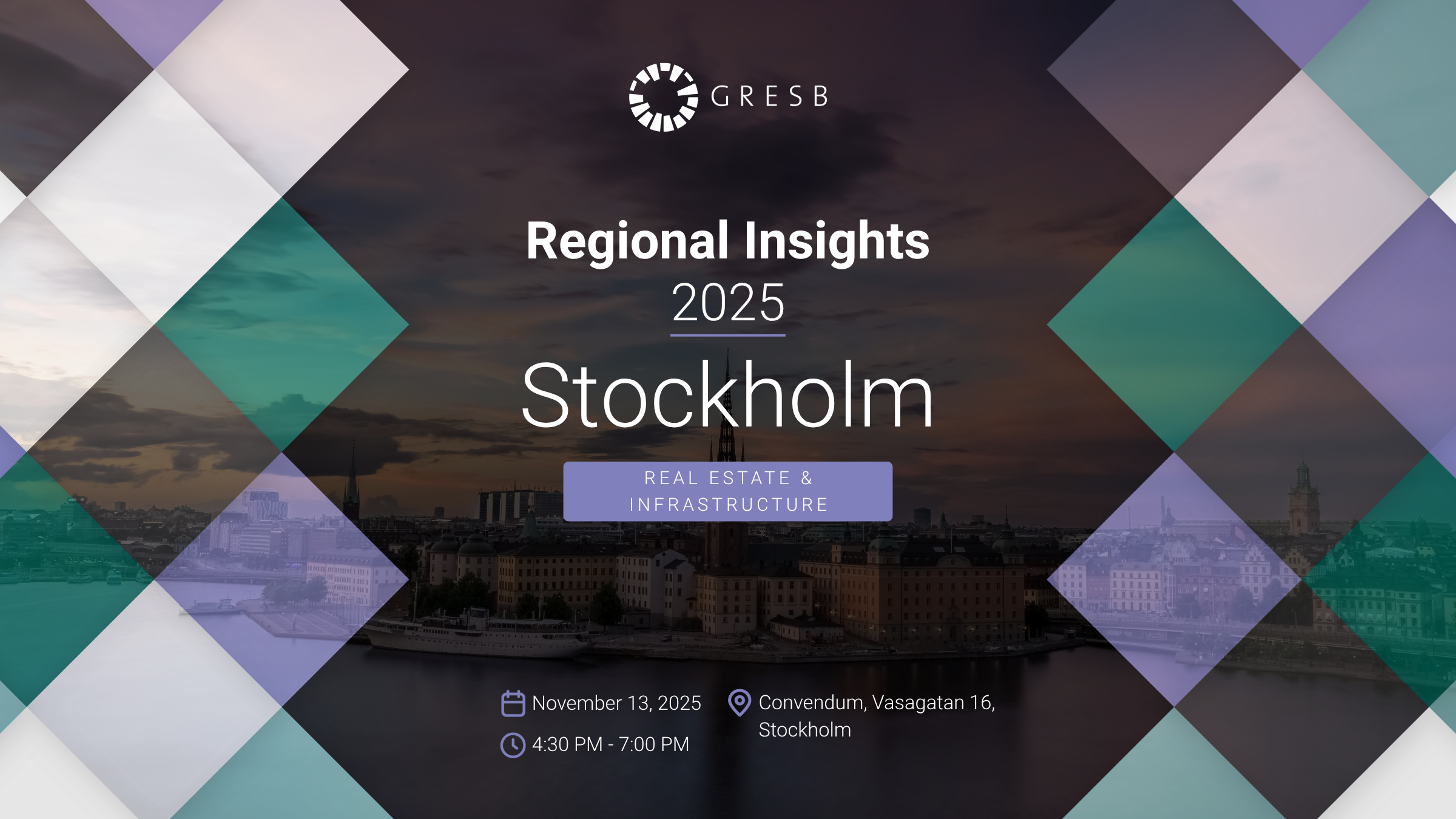 GRESB

Regional Insights
2025
Stockholm

REAL ESTATE & INFRASTRUCTURE

November 13, 2025
4:30 PM - 7:00 PM

Convendum, Vasagatan 16, Stockholm